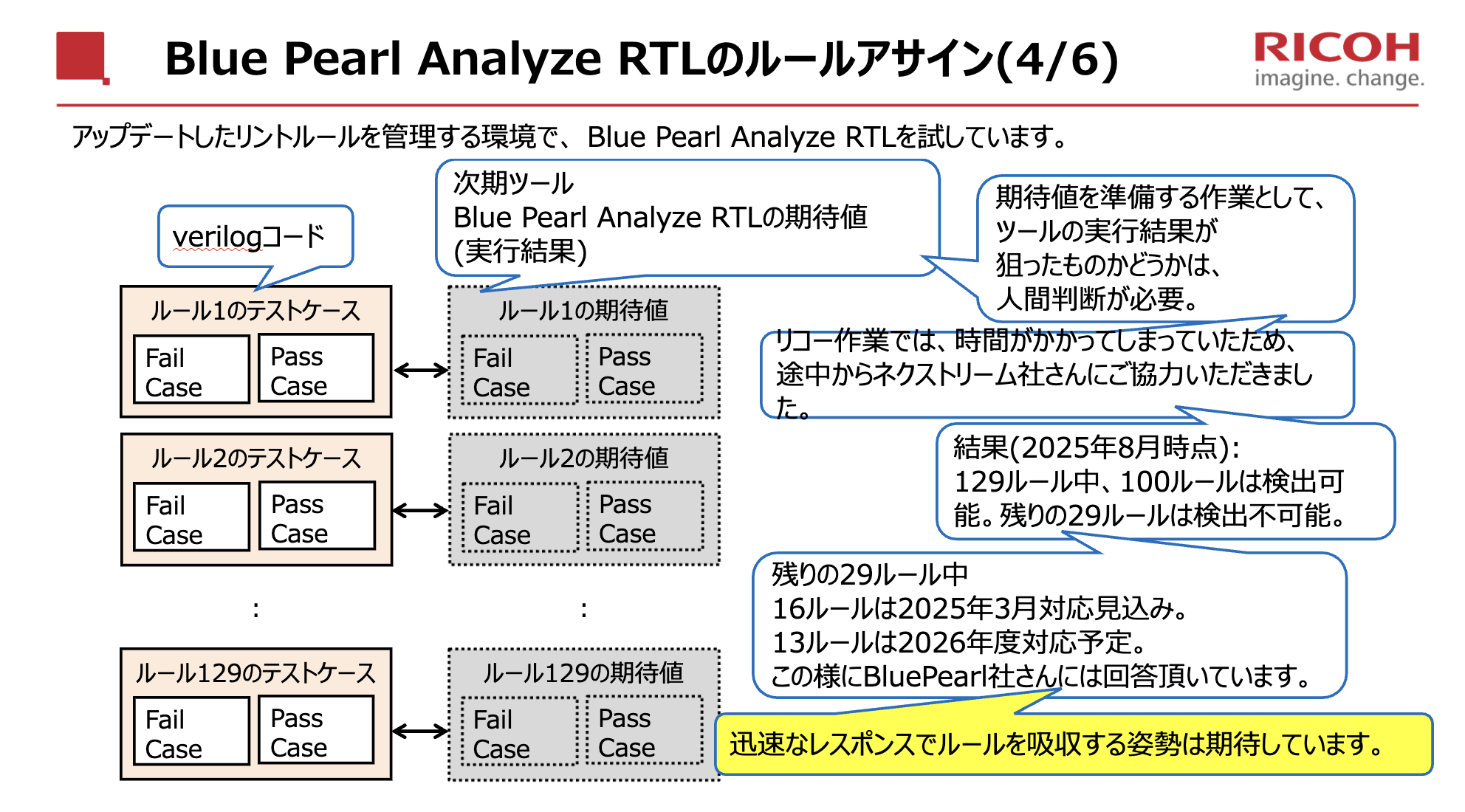 Blue Pearl Analyze RTLのルールアサイン(4/6)

RICOH
imagine. change.

アップデートしたリントルールを管理する環境で、Blue Pearl Analyze RTLを試しています。

verilogコード

次期ツール
Blue Pearl Analyze RTLの期待値
(実行結果)

期待値を準備する作業として、ツールの実行結果が狙ったものかどうかは、人間判断が必要。

ルール1のテストケース
Fail Case
Pass Case

ルール1の期待値
Fail Case
Pass Case

リコー作業では、時間がかかってしまっていたため、途中からネクストリーム社さんにご協力いただきました。

ルール2のテストケース
Fail Case
Pass Case

ルール2の期待値
Fail Case
Pass Case

結果(2025年8月時点):
129ルール中、100ルールは検出可能。残りの29ルールは検出不可能。

:

:

残りの29ルール中
16ルールは2025年3月対応見込み。
13ルールは2026年度対応予定。
この様にBluePearl社さんには回答頂いています。

ルール129のテストケース
Fail Case
Pass Case

ルール129の期待値
Fail Case
Pass Case

迅速なレスポンスでルールを吸収する姿勢は期待しています。